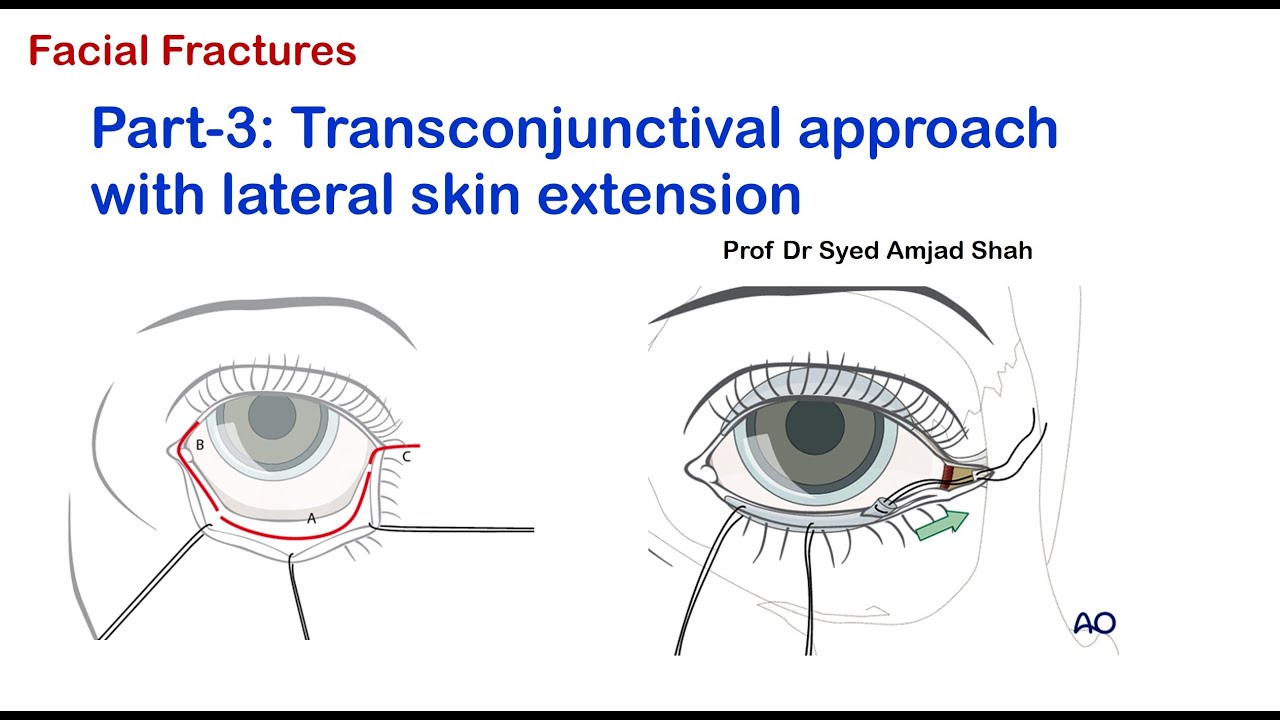 Facial Fractures

Part-3: Transconjunctival approach with lateral skin extension

Prof Dr Syed Amjad Shah

B

C

A

AO